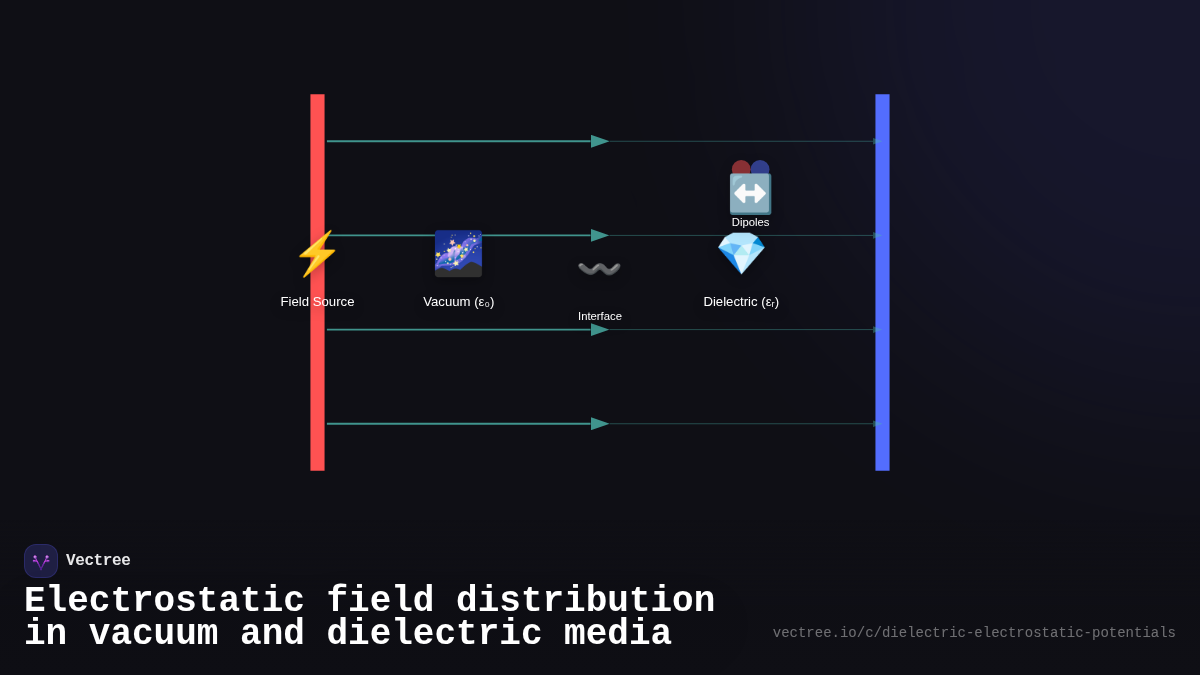 Dipoles

Field Source

Vacuum ($\varepsilon_0$)

Interface

Dielectric ($\varepsilon_r$)

Vectree

Electrostatic field distribution in vacuum and dielectric media

vectree.io/c/dielectric-electrostatic-potentials